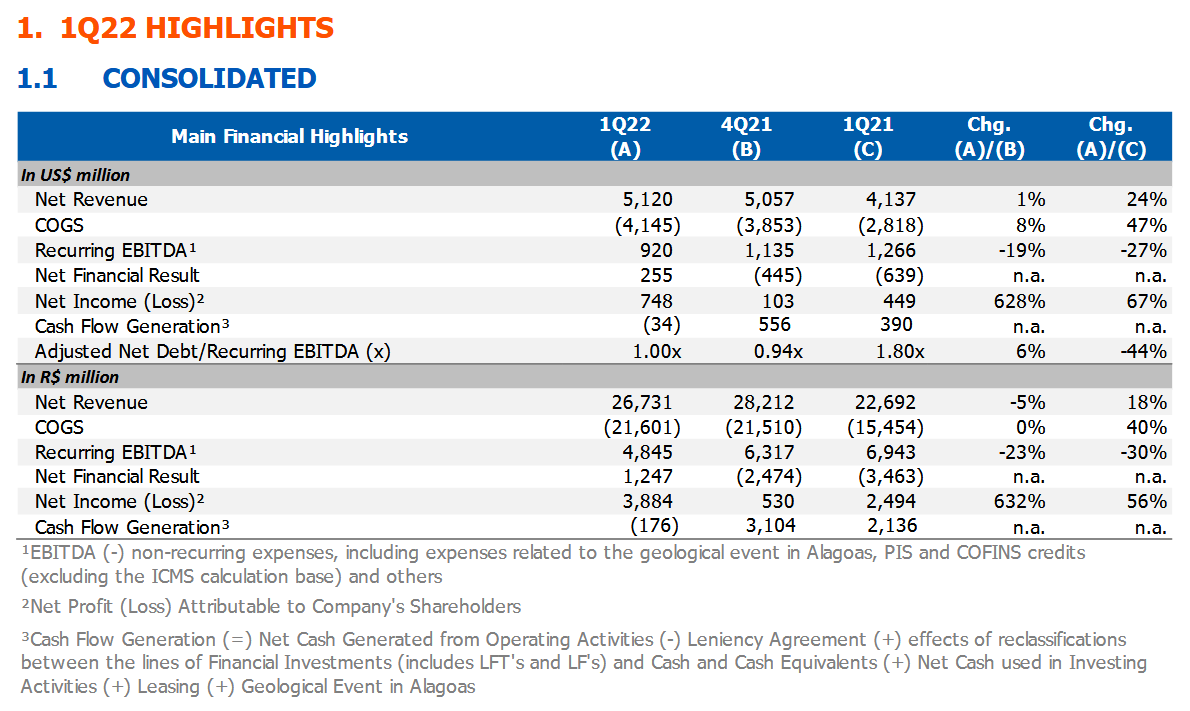 1. 1Q22 HIGHLIGHTS

1.1 CONSOLIDATED

| Main Financial Highlights | 1Q22 (A) | 4Q21 (B) | 1Q21 (C) | Chg. (A)/(B) | Chg. (A)/(C) |
|---|---|---|---|---|---|
| In US$ million | | | | | |
| Net Revenue | 5,120 | 5,057 | 4,137 | 1% | 24% |
| COGS | (4,145) | (3,853) | (2,818) | 8% | 47% |
| Recurring EBITDA¹ | 920 | 1,135 | 1,266 | -19% | -27% |
| Net Financial Result | 255 | (445) | (639) | n.a. | n.a. |
| Net Income (Loss)² | 748 | 103 | 449 | 628% | 67% |
| Cash Flow Generation³ | (34) | 556 | 390 | n.a. | n.a. |
| Adjusted Net Debt/Recurring EBITDA (x) | 1.00x | 0.94x | 1.80x | 6% | -44% |
| In R$ million | | | | | |
| Net Revenue | 26,731 | 28,212 | 22,692 | -5% | 18% |
| COGS | (21,601) | (21,510) | (15,454) | 0% | 40% |
| Recurring EBITDA¹ | 4,845 | 6,317 | 6,943 | -23% | -30% |
| Net Financial Result | 1,247 | (2,474) | (3,463) | n.a. | n.a. |
| Net Income (Loss)² | 3,884 | 530 | 2,494 | 632% | 56% |
| Cash Flow Generation³ | (176) | 3,104 | 2,136 | n.a. | n.a. |

¹EBITDA (-) non-recurring expenses, including expenses related to the geological event in Alagoas, PIS and COFINS credits (excluding the ICMS calculation base) and others

²Net Profit (Loss) Attributable to Company's Shareholders

³Cash Flow Generation (=) Net Cash Generated from Operating Activities (-) Leniency Agreement (+) effects of reclassifications between the lines of Financial Investments (includes LFT's and LF's) and Cash and Cash Equivalents (+) Net Cash used in Investing Activities (+) Leasing (+) Geological Event in Alagoas